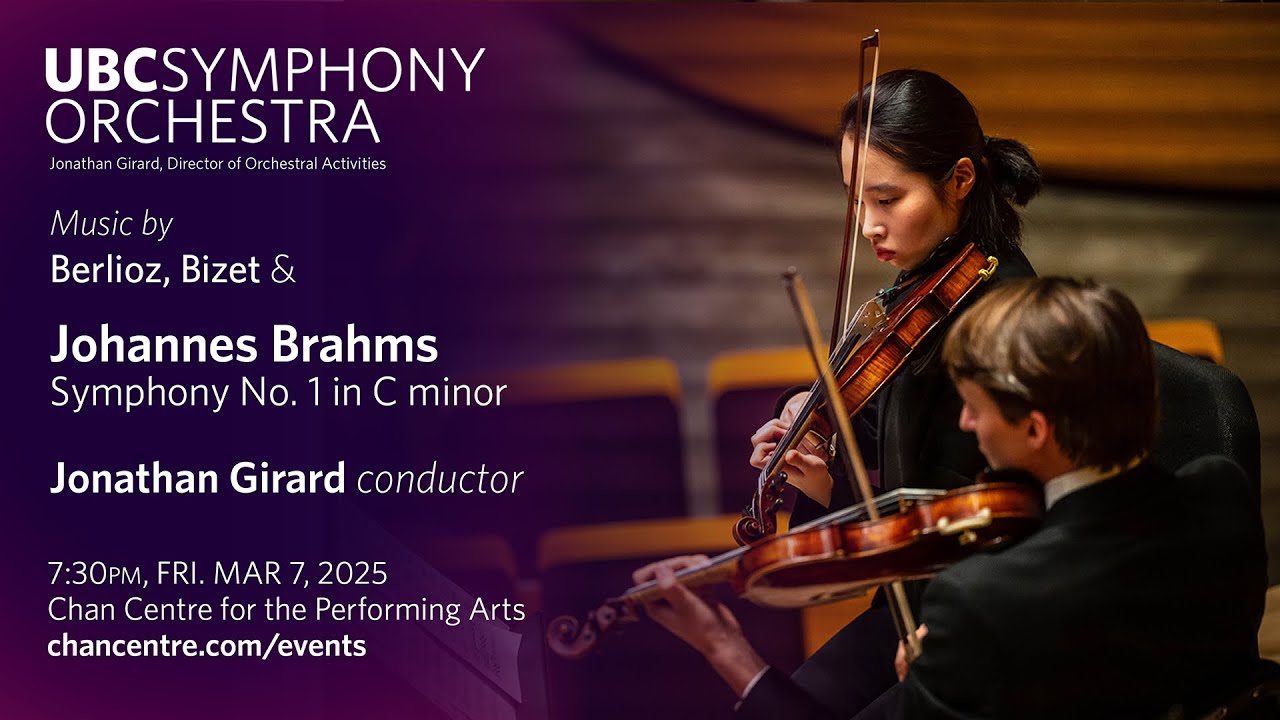 UBCSYMPHONY ORCHESTRA
Jonathan Girard, Director of Orchestral Activities

Music by
Berlioz, Bizet &

Johannes Brahms
Symphony No. 1 in C minor

Jonathan Girard conductor

7:30PM, FRI. MAR 7, 2025
Chan Centre for the Performing Arts
chancentre.com/events